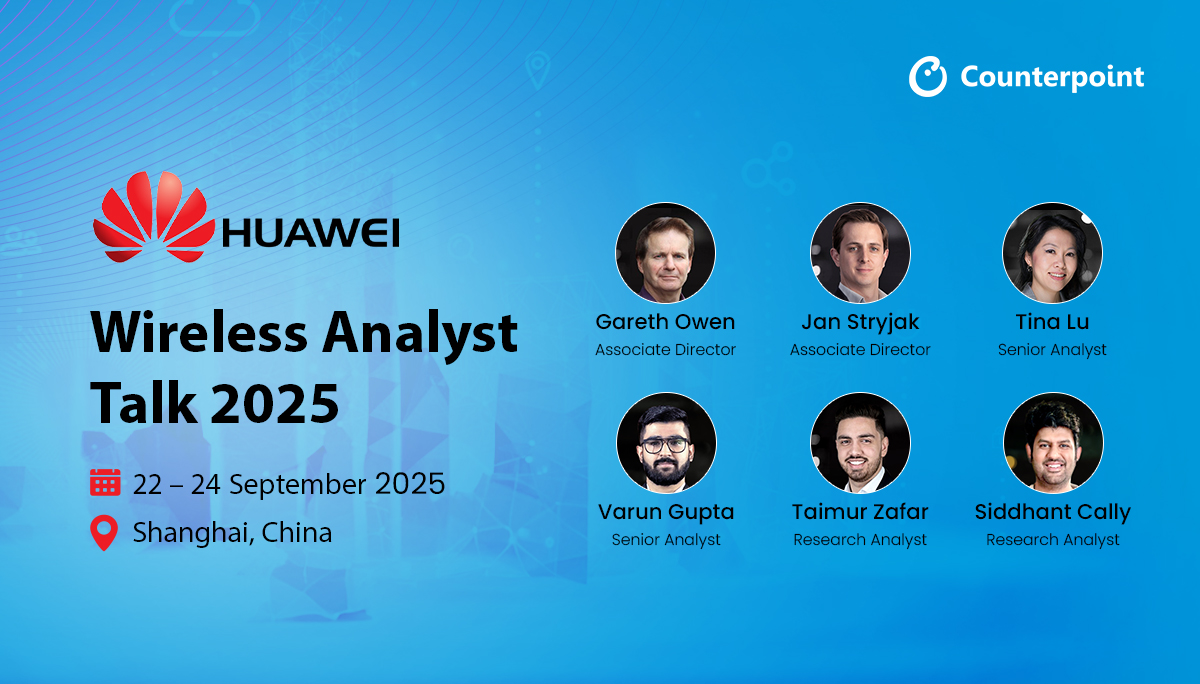 Counterpoint

HUAWEI

Wireless Analyst Talk 2025

22 – 24 September 2025

Shanghai, China

Gareth Owen
Associate Director

Jan Stryjak
Associate Director

Tina Lu
Senior Analyst

Varun Gupta
Senior Analyst

Taimur Zafar
Research Analyst

Siddhant Cally
Research Analyst